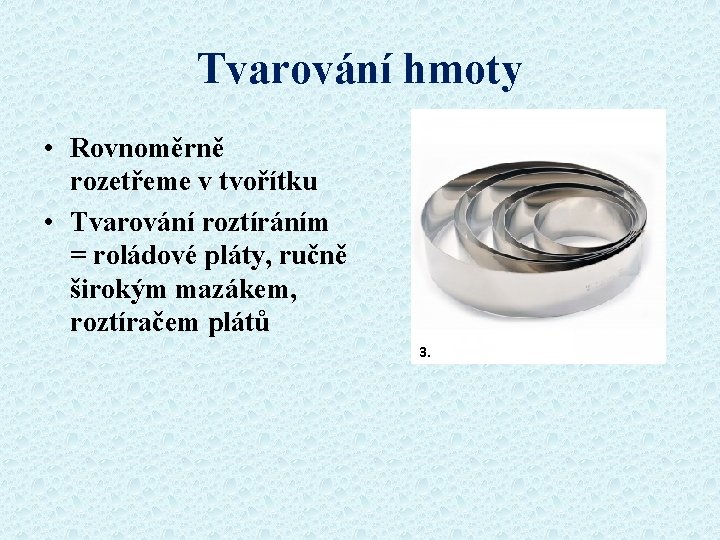 Tvarování hmoty

• Rovnoměrně rozetřeme v tvořítku
• Tvarování roztíráním = roládové pláty, ručně širokým mazákem, roztíračem plátů

3.